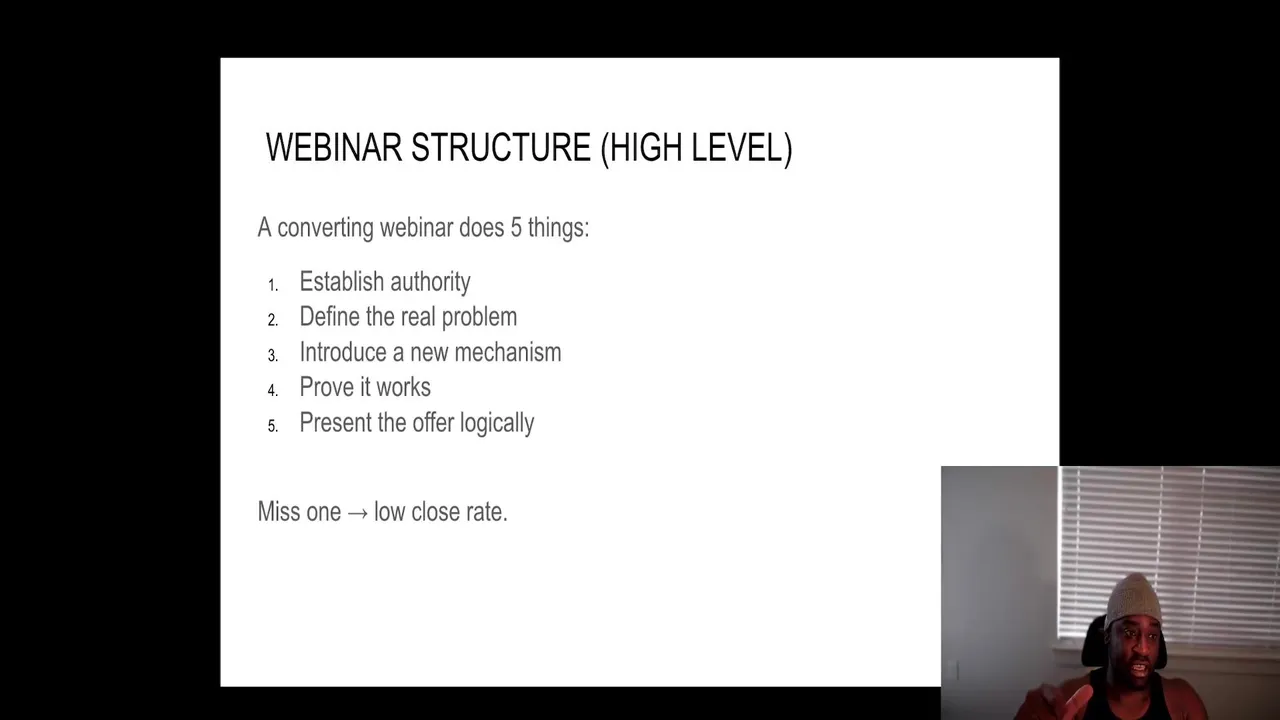 WEBINAR STRUCTURE (HIGH LEVEL)

A converting webinar does 5 things:

1. Establish authority
2. Define the real problem
3. Introduce a new mechanism
4. Prove it works
5. Present the offer logically

Miss one → low close rate.